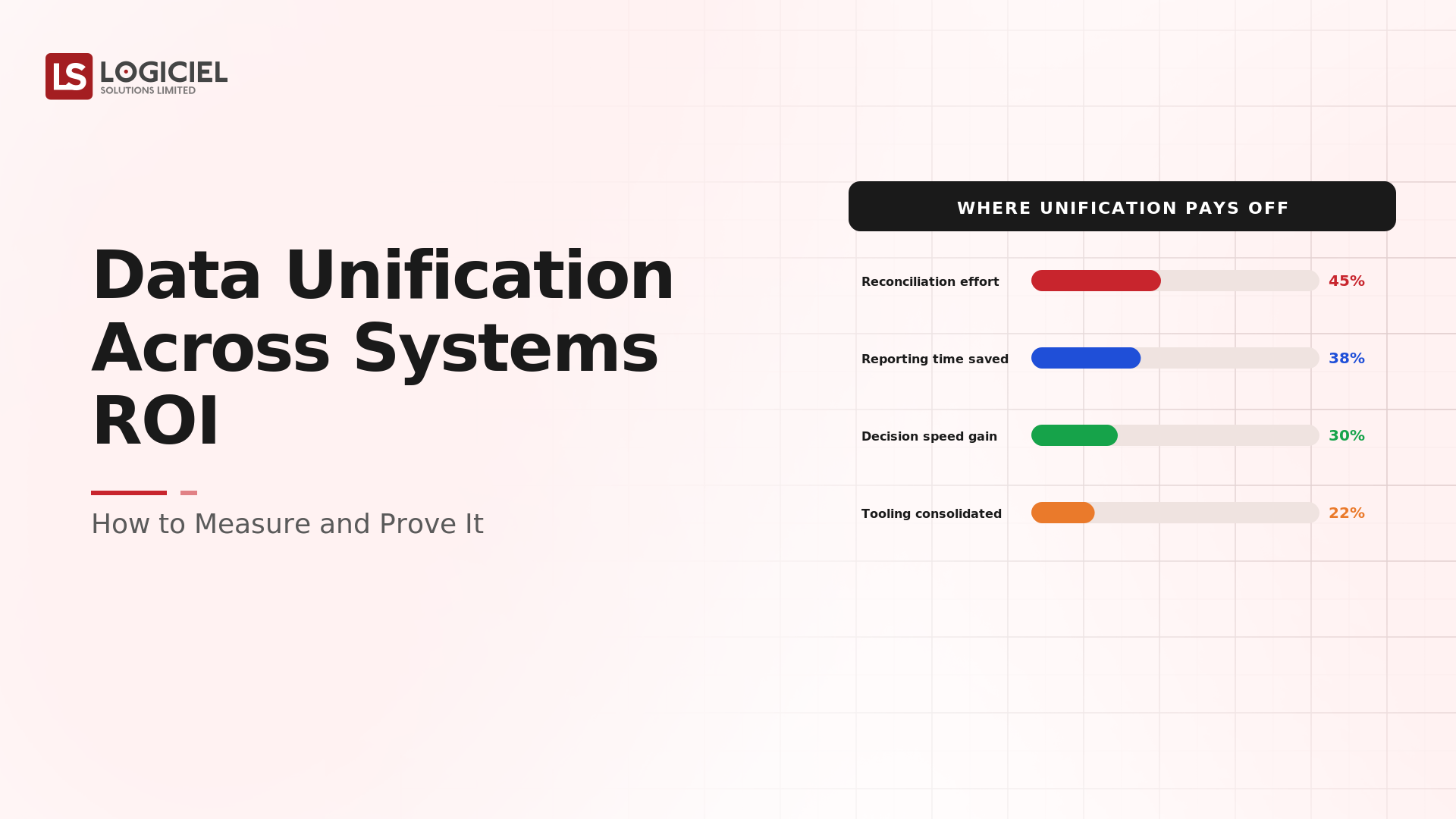 LS LOGICIEL
SOLUTIONS LIMITED

Data Unification Across Systems ROI

How to Measure and Prove It

WHERE UNIFICATION PAYS OFF

Reconciliation effort 45%

Reporting time saved 38%

Decision speed gain 30%

Tooling consolidated 22%